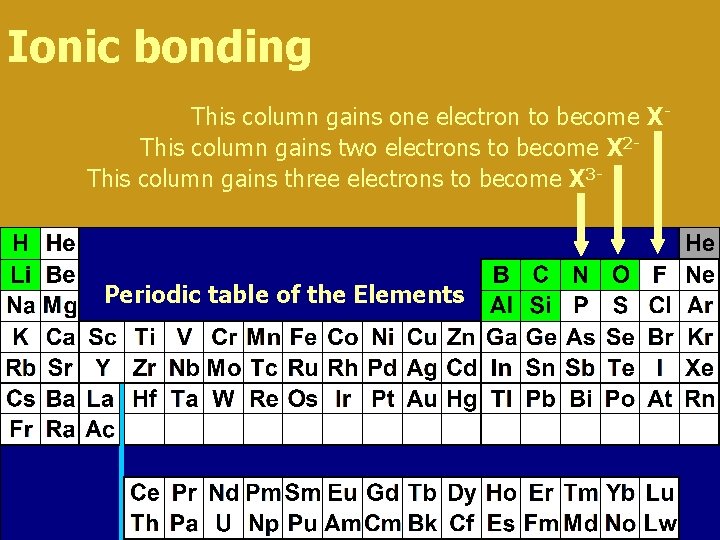 Ionic bonding

This column gains one electron to become $X^-$
This column gains two electrons to become $X^{2-}$
This column gains three electrons to become $X^{3-}$

Periodic table of the Elements

| H | He | | | | | | | | | | | | | | | | He |
|---|---|---|---|---|---|---|---|---|---|---|---|---|---|---|---|---|---|
| Li | Be | | | | | | | | | | | B | C | N | O | F | Ne |
| Na | Mg | | | | | | | | | | | Al | Si | P | S | Cl | Ar |
| K | Ca | Sc | Ti | V | Cr | Mn | Fe | Co | Ni | Cu | Zn | Ga | Ge | As | Se | Br | Kr |
| Rb | Sr | Y | Zr | Nb | Mo | Tc | Ru | Rh | Pd | Ag | Cd | In | Sn | Sb | Te | I | Xe |
| Cs | Ba | La | Hf | Ta | W | Re | Os | Ir | Pt | Au | Hg | Tl | Pb | Bi | Po | At | Rn |
| Fr | Ra | Ac | | | | | | | | | | | | | | | |

| Ce | Pr | Nd | Pm | Sm | Eu | Gd | Tb | Dy | Ho | Er | Tm | Yb | Lu |
|---|---|---|---|---|---|---|---|---|---|---|---|---|---|
| Th | Pa | U | Np | Pu | Am | Cm | Bk | Cf | Es | Fm | Md | No | Lw |